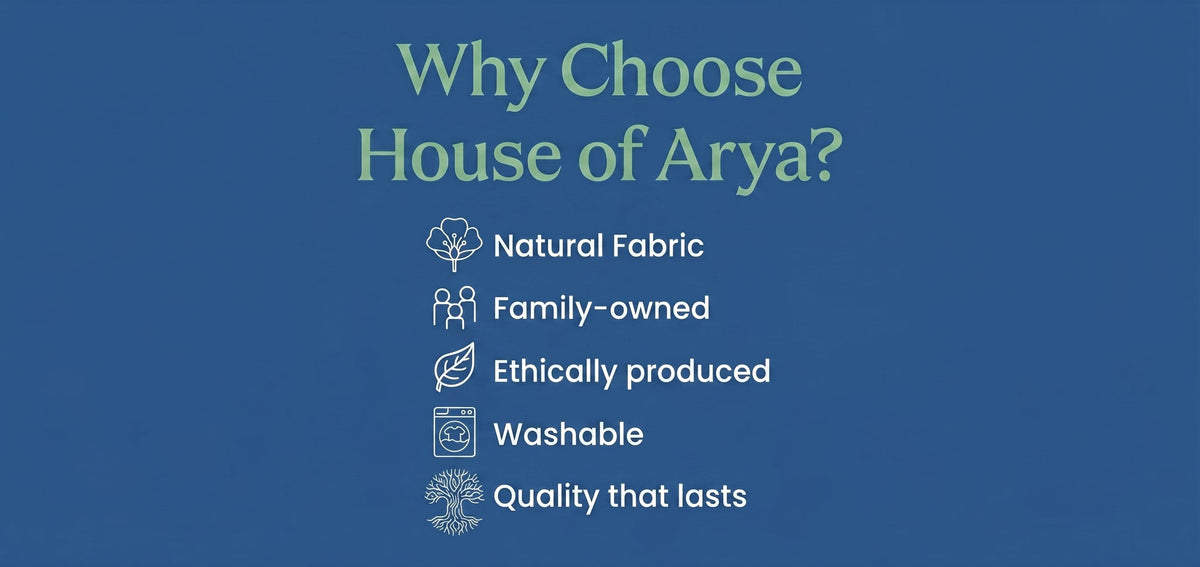 Why Choose House of Arya?

Natural Fabric
Family-owned
Ethically produced
Washable
Quality that lasts